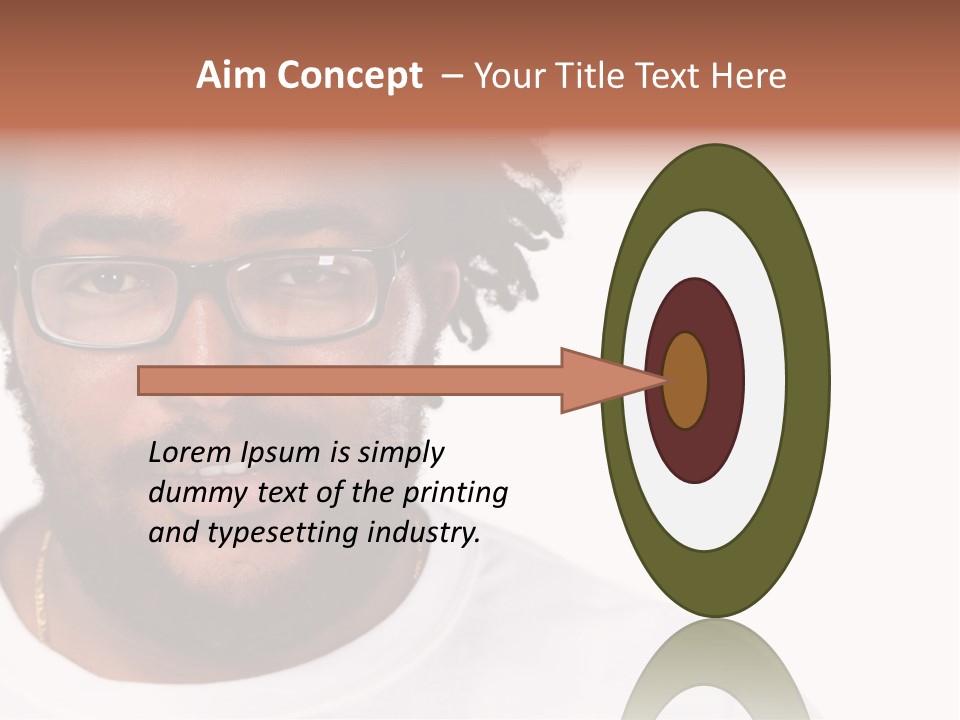 Aim Concept – Your Title Text Here

Lorem Ipsum is simply dummy text of the printing and typesetting industry.